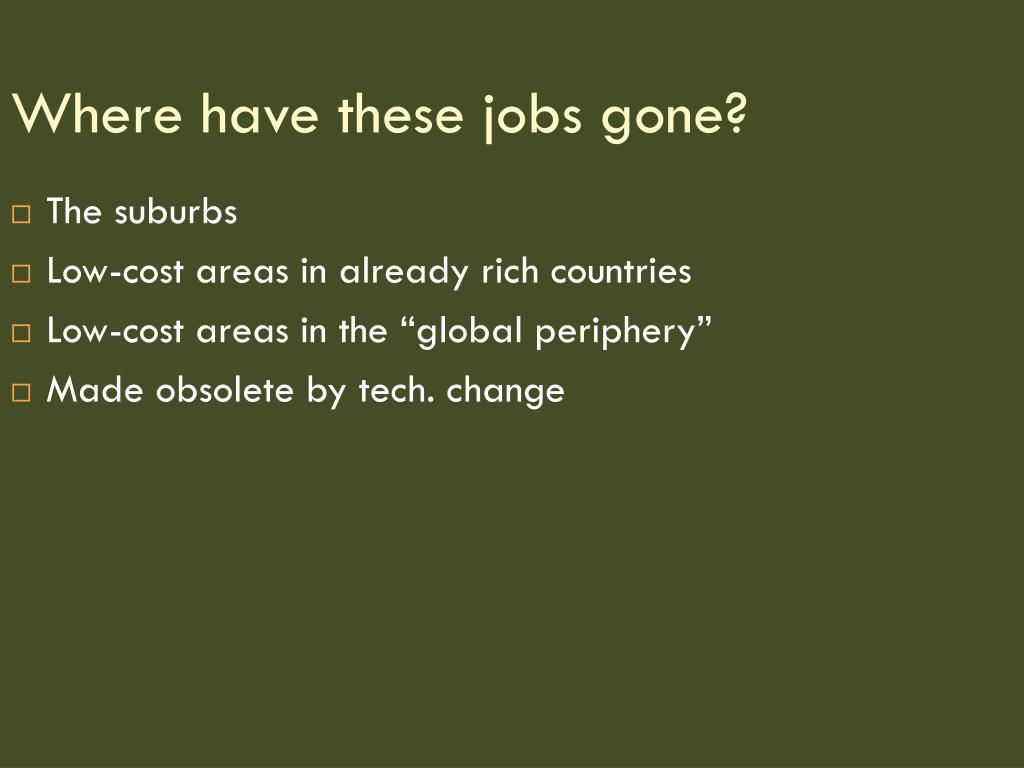 Where have these jobs gone?

□ The suburbs
□ Low-cost areas in already rich countries
□ Low-cost areas in the “global periphery”
□ Made obsolete by tech. change